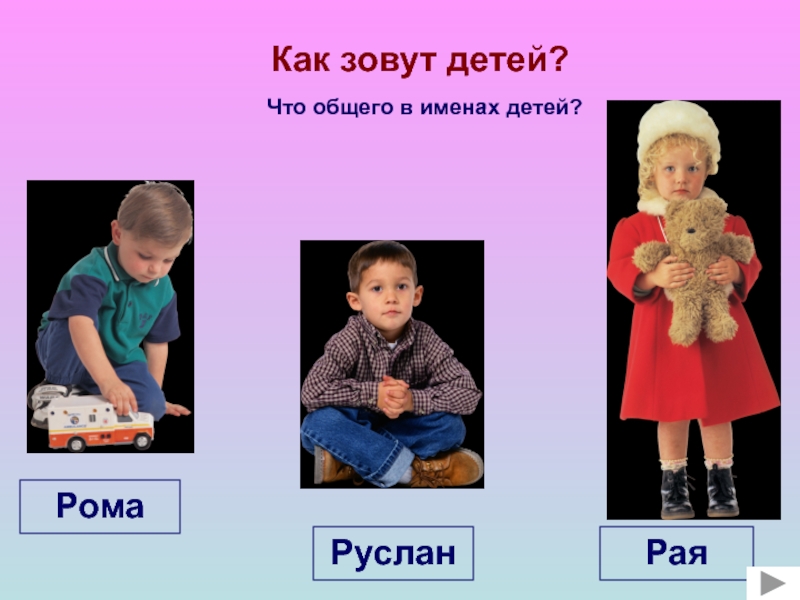 Как зовут детей?

Что общего в именах детей?

Рома

Руслан

Рая